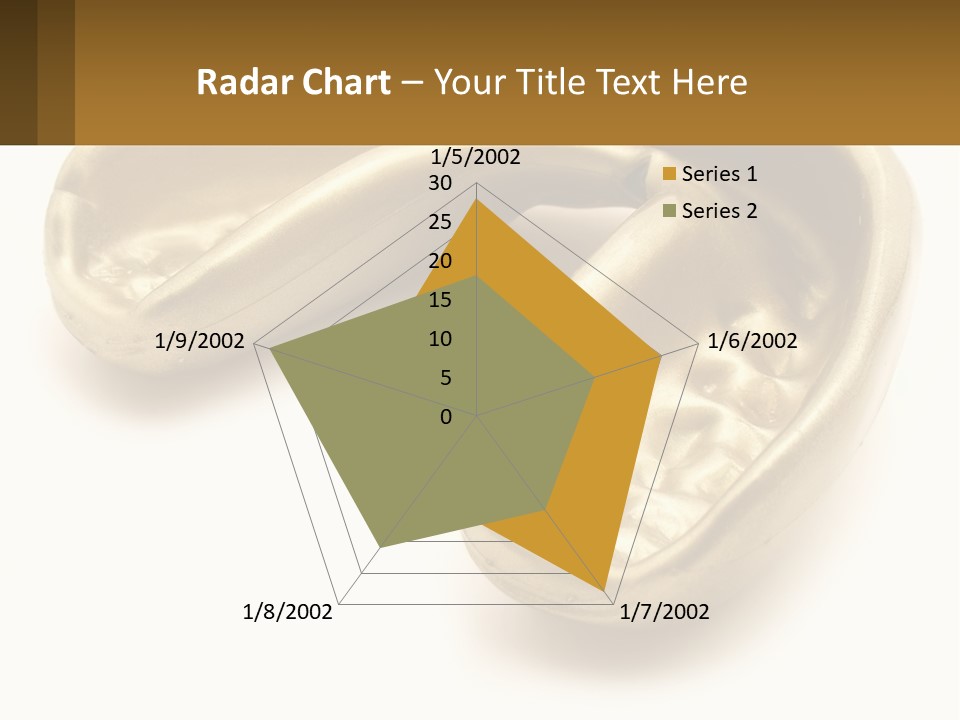 Radar Chart – Your Title Text Here

1/5/2002
30
25
20
15
10
5
0
1/6/2002
1/7/2002
1/8/2002
1/9/2002

Series 1
Series 2